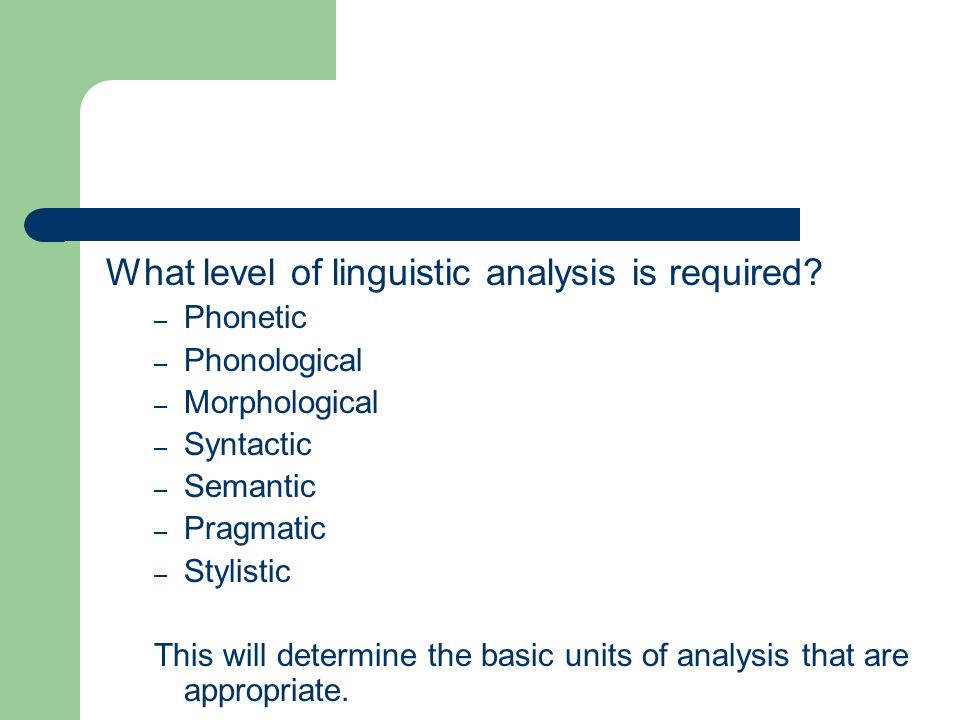 What level of linguistic analysis is required?

– Phonetic
– Phonological
– Morphological
– Syntactic
– Semantic
– Pragmatic
– Stylistic

This will determine the basic units of analysis that are appropriate.